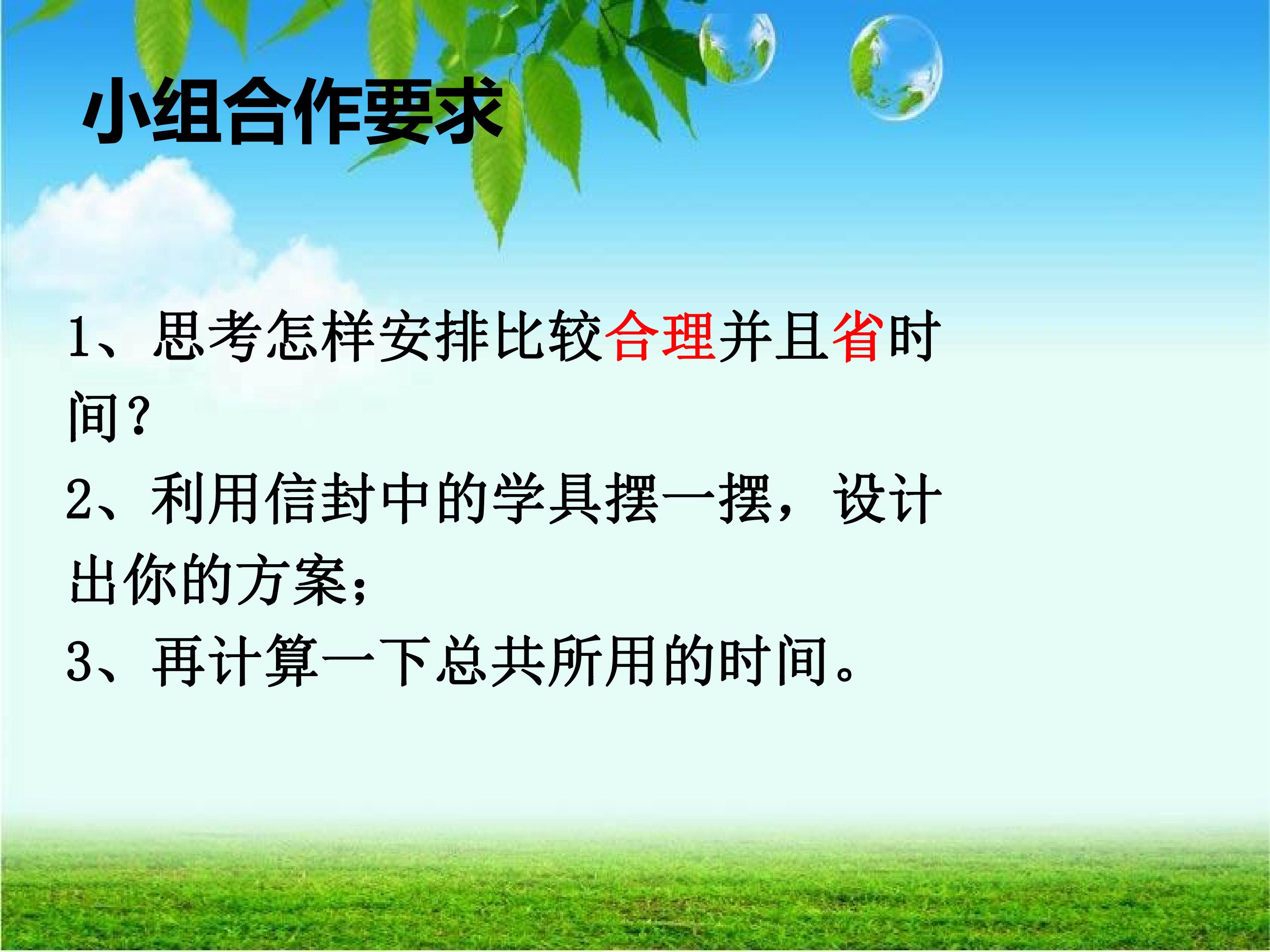 小组合作要求

1、思考怎样安排比较合理并且省时间？

2、利用信封中的学具摆一摆，设计出你的方案；

3、再计算一下总共所用的时间。